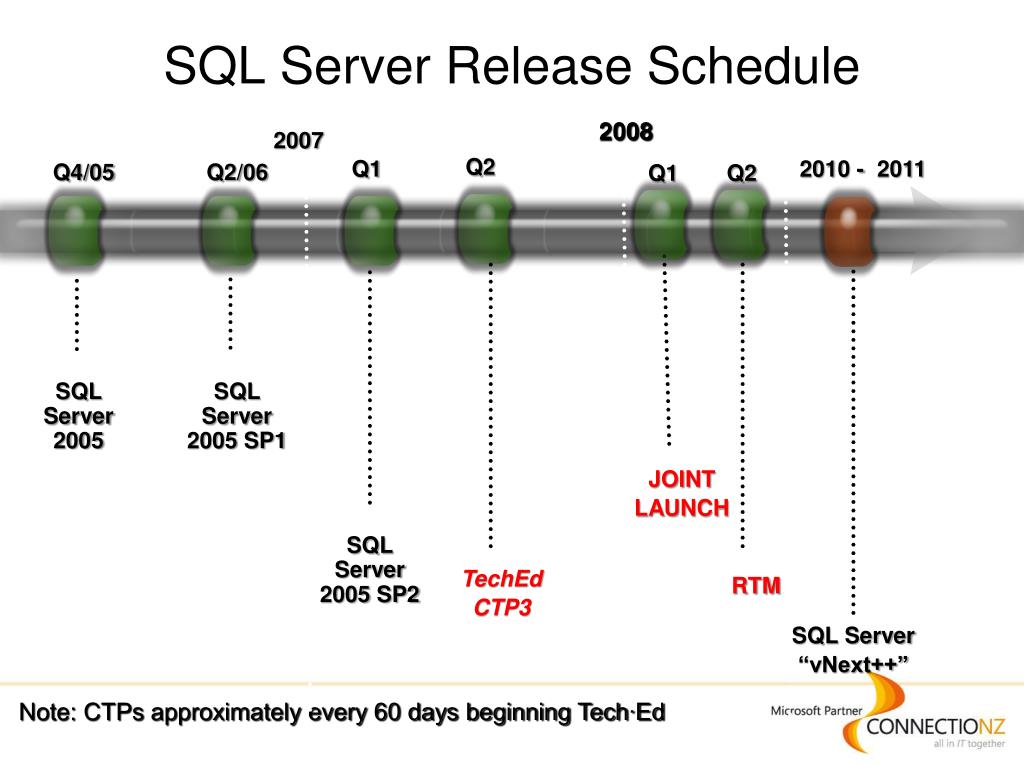 SQL Server Release Schedule

2007

2008

Q4/05

Q2/06

Q1

Q2

Q1

Q2

2010 - 2011

SQL Server 2005

SQL Server 2005 SP1

SQL Server 2005 SP2

TechEd CTP3

JOINT LAUNCH

RTM

SQL Server “vNext++”

Note: CTPs approximately every 60 days beginning Tech·Ed

Microsoft Partner
CONNECTIONZ
all in IT together